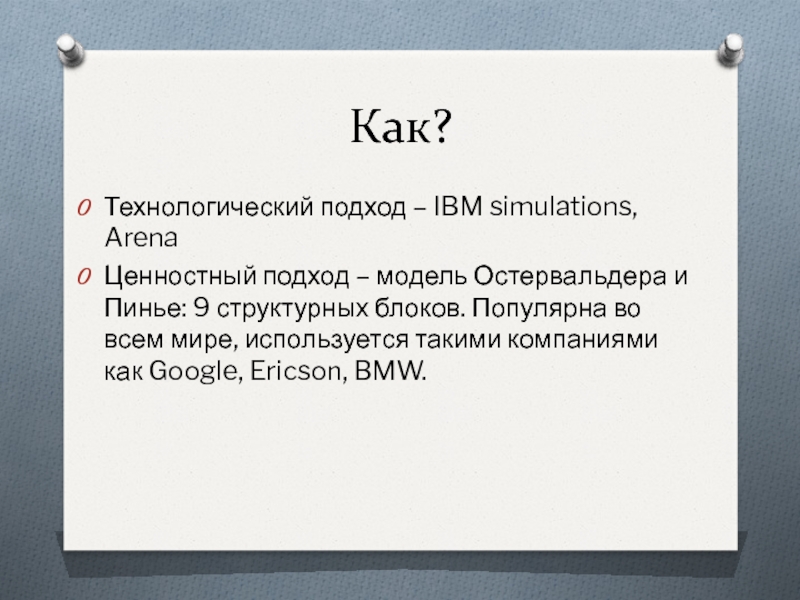 Как?

Технологический подход – IBM simulations, Arena

Ценностный подход – модель Остервальдера и Пинье: 9 структурных блоков. Популярна во всем мире, используется такими компаниями как Google, Ericson, BMW.